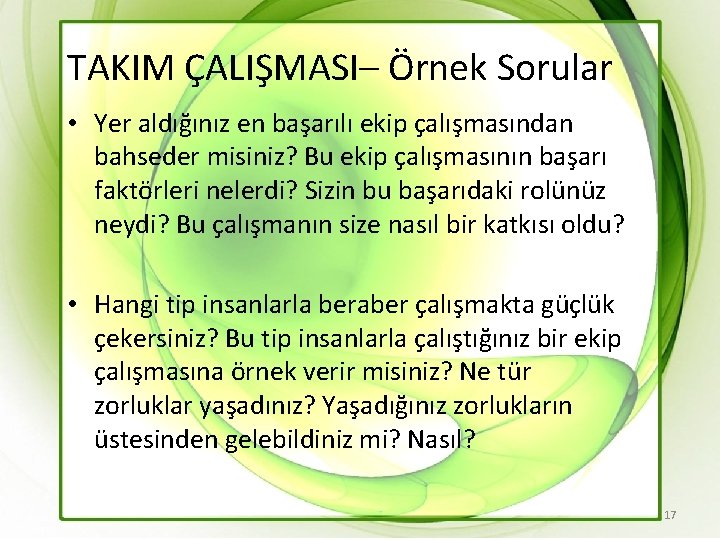 TAKIM ÇALIŞMASI– Örnek Sorular

• Yer aldığınız en başarılı ekip çalışmasından bahseder misiniz? Bu ekip çalışmasının başarı faktörleri nelerdi? Sizin bu başarıdaki rolünüz neydi? Bu çalışmanın size nasıl bir katkısı oldu?

• Hangi tip insanlarla beraber çalışmakta güçlük çekersiniz? Bu tip insanlarla çalıştığınız bir ekip çalışmasına örnek verir misiniz? Ne tür zorluklar yaşadınız? Yaşadığınız zorlukların üstesinden gelebildiniz mi? Nasıl?

17